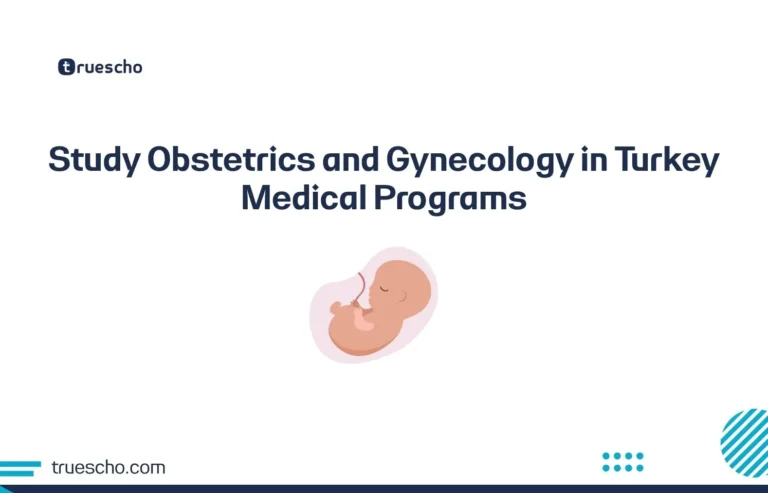 truescho

Study Obstetrics and Gynecology in Turkey Medical Programs

truescho.com